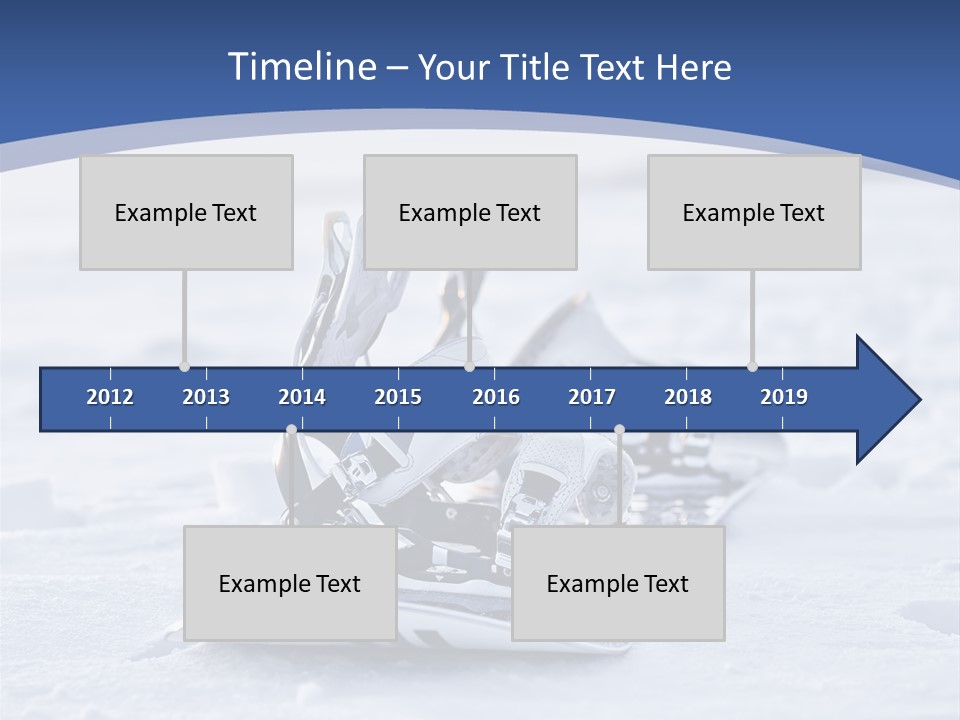 Timeline – Your Title Text Here

Example Text

Example Text

Example Text

2012 2013 2014 2015 2016 2017 2018 2019

Example Text

Example Text